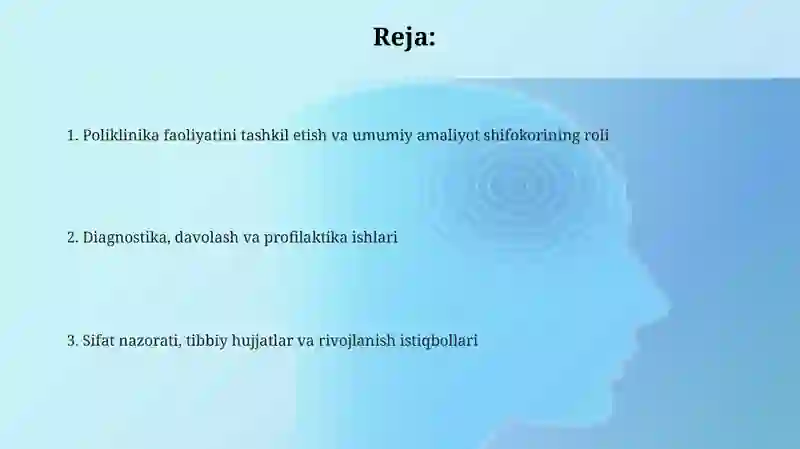 Reja:

1. Poliklinika faoliyatini tashkil etish va umumiy amaliyot shifokorining roli

2. Diagnostika, davolash va profilaktika ishlari

3. Sifat nazorati, tibbiy hujjatlar va rivojlanish istiqbollari